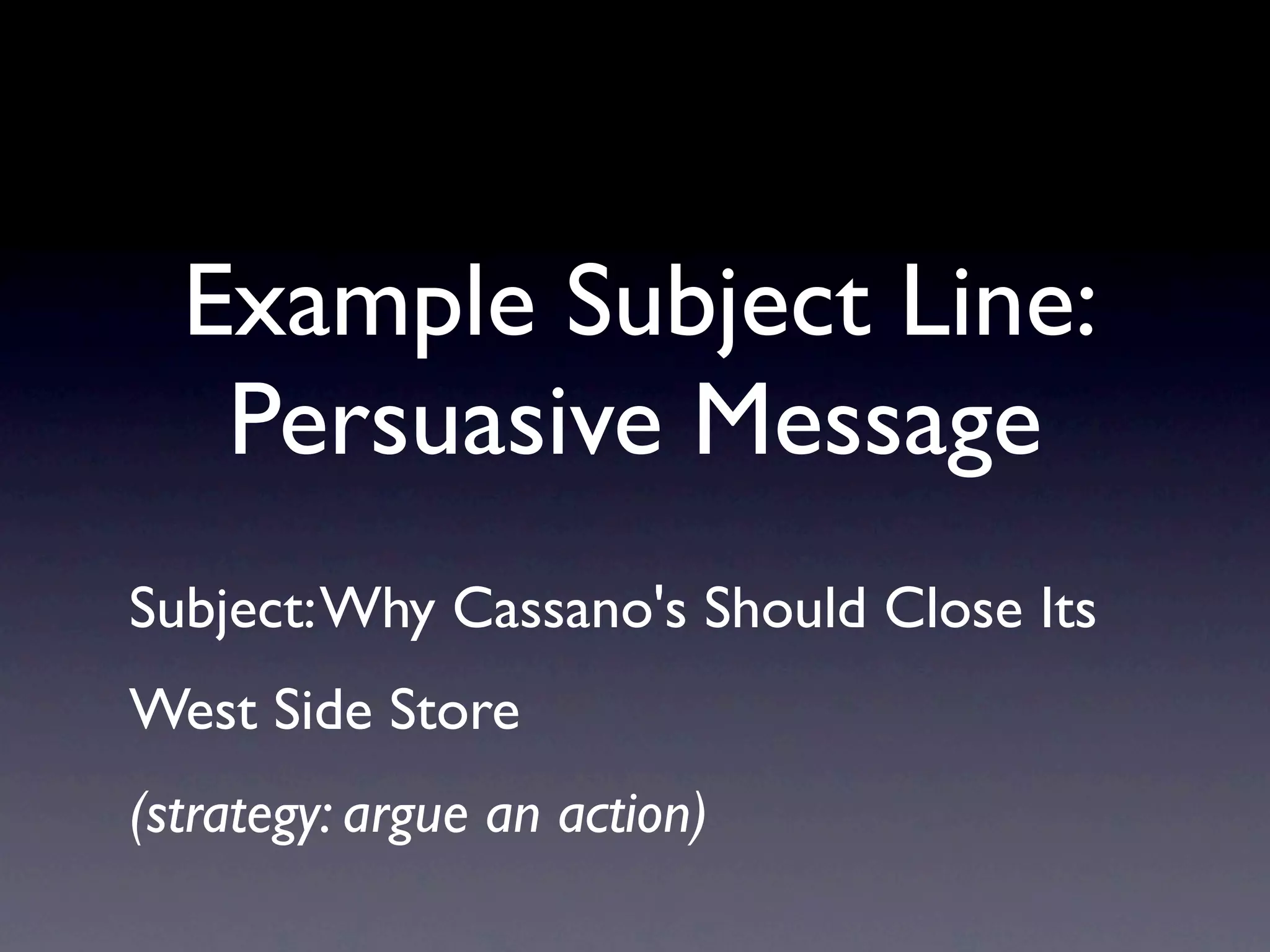 Example Subject Line:
Persuasive Message

Subject: Why Cassano's Should Close Its West Side Store

(strategy: argue an action)